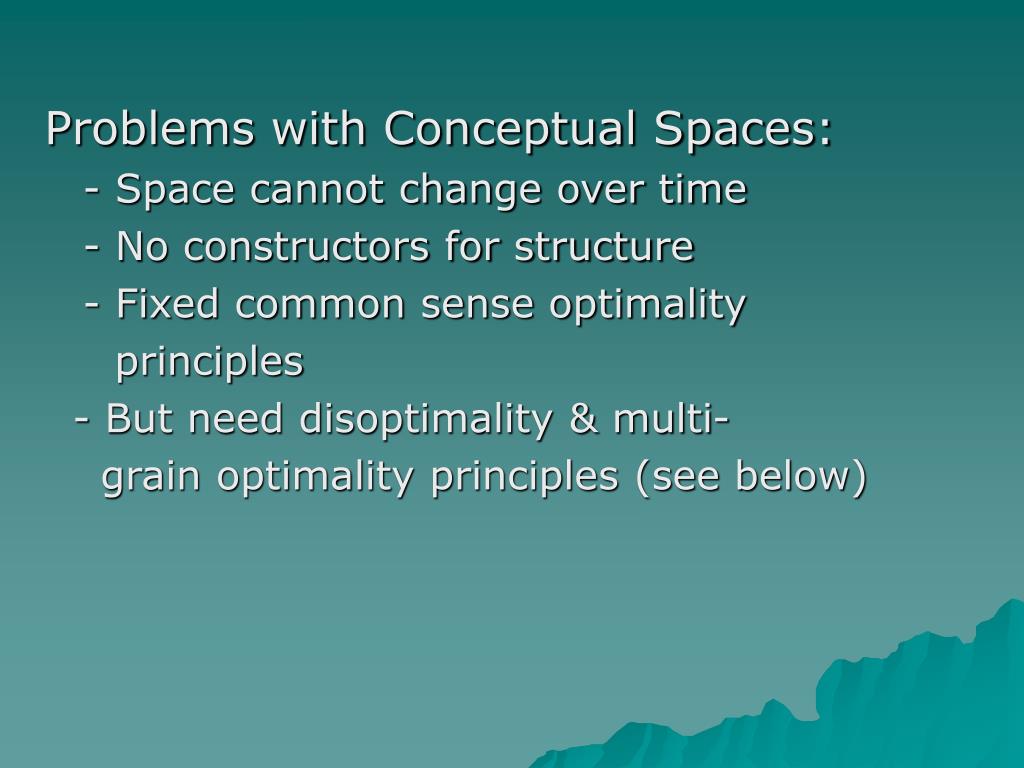 Problems with Conceptual Spaces:

- Space cannot change over time

- No constructors for structure

- Fixed common sense optimality principles

- But need disoptimality & multi-grain optimality principles (see below)